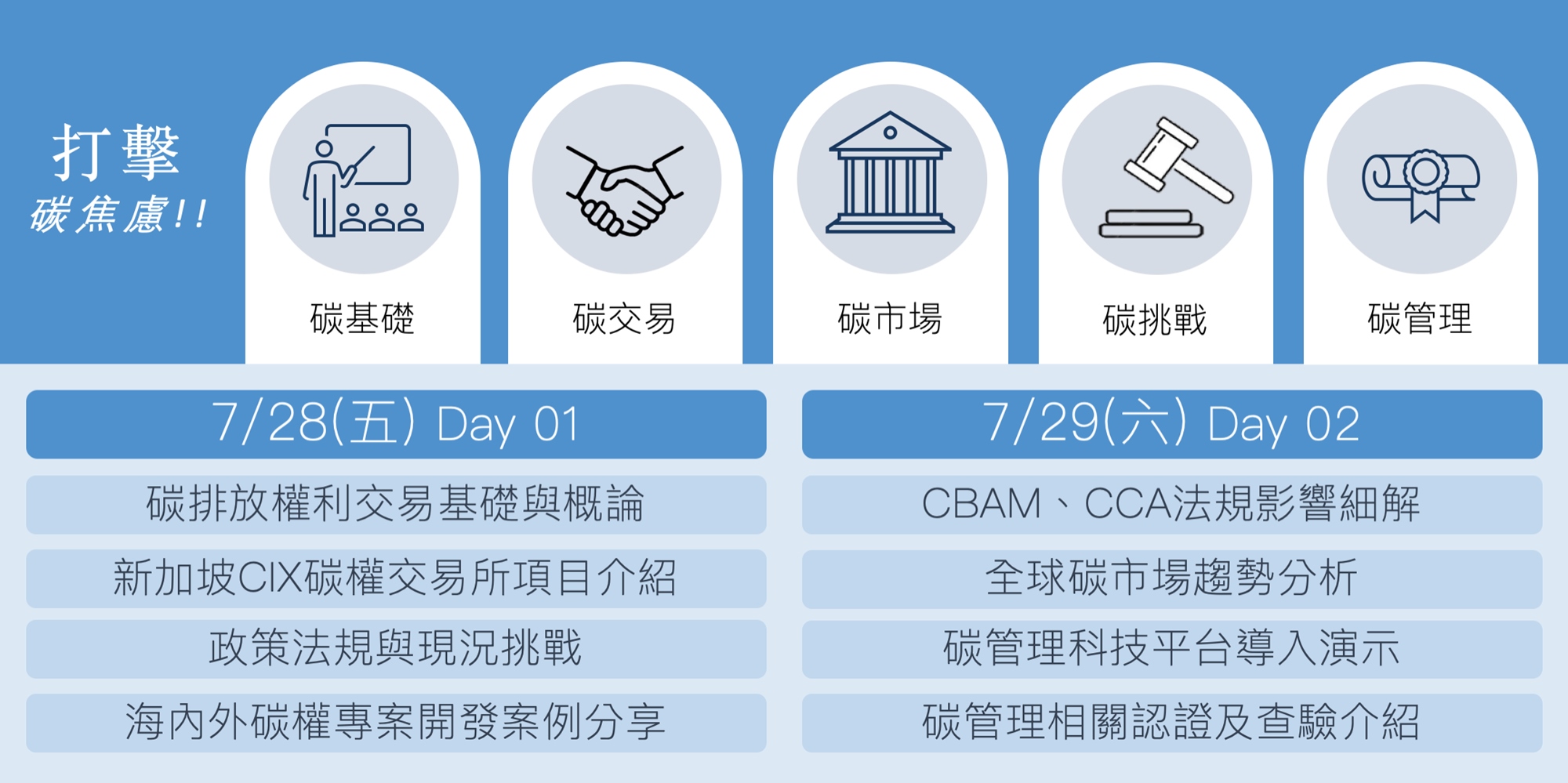 打擊
碳焦慮!!

碳基礎

碳交易

碳市場

碳挑戰

碳管理

7/28(五) Day 01

碳排放權利交易基礎與概論

新加坡CIX碳權交易所項目介紹

政策法規與現況挑戰

海內外碳權專案開發案例分享

7/29(六) Day 02

CBAM、CCA法規影響細解

全球碳市場趨勢分析

碳管理科技平台導入演示

碳管理相關認證及查驗介紹